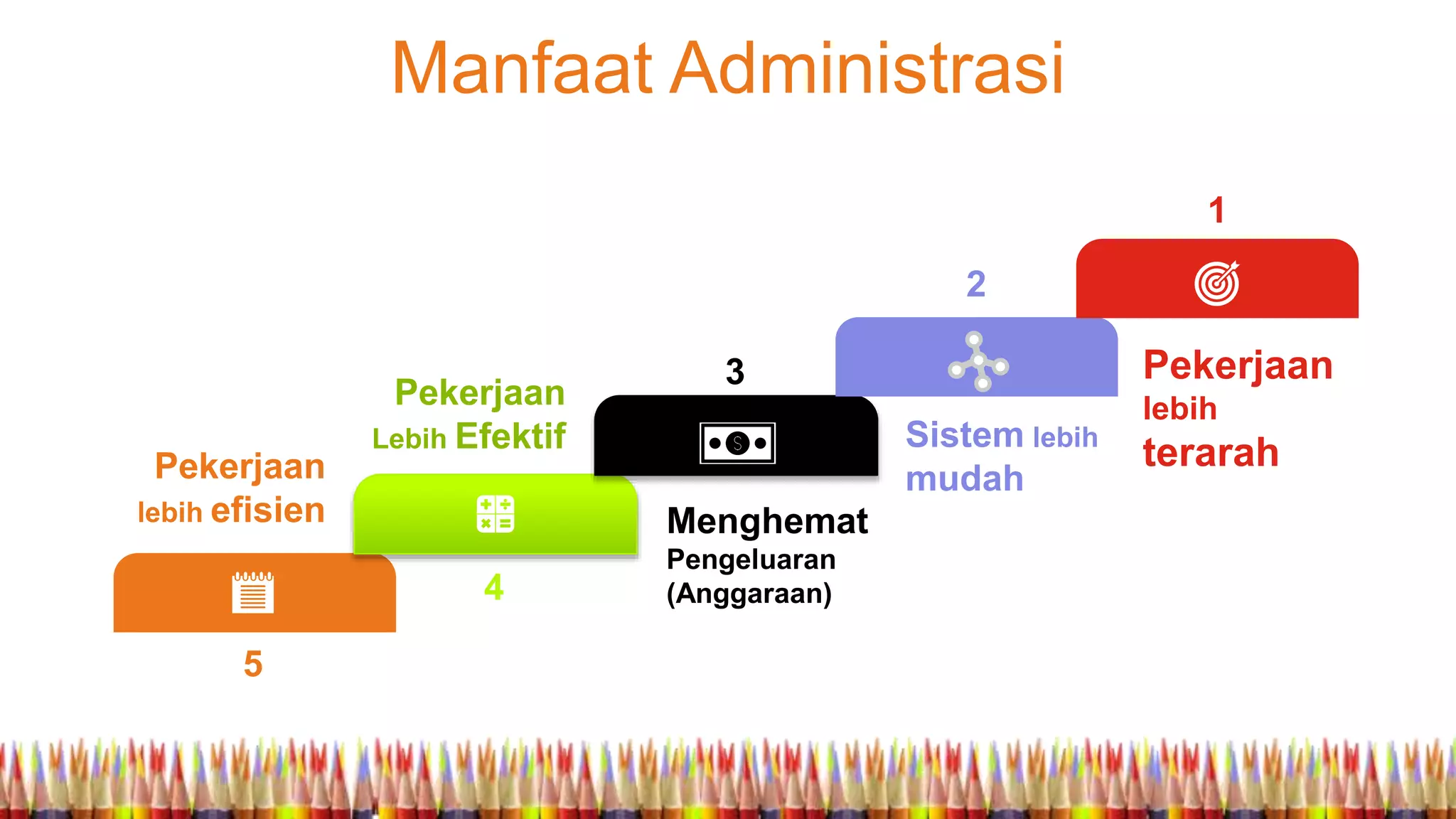 Manfaat Administrasi

1

Pekerjaan lebih terarah

2

Sistem lebih mudah

3

Menghemat Pengeluaran (Anggaraan)

Pekerjaan Lebih Efektif

4

Pekerjaan lebih efisien

5